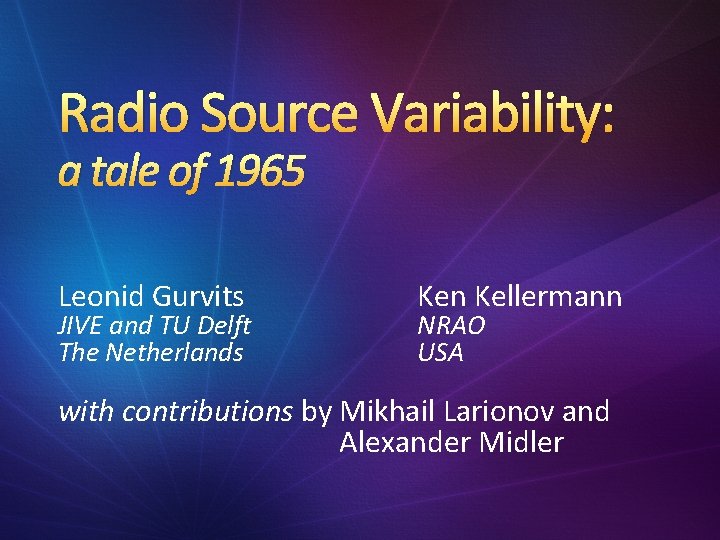 Radio Source Variability:
a tale of 1965

Leonid Gurvits
JIVE and TU Delft
The Netherlands

Ken Kellermann
NRAO
USA

with contributions by Mikhail Larionov and Alexander Midler